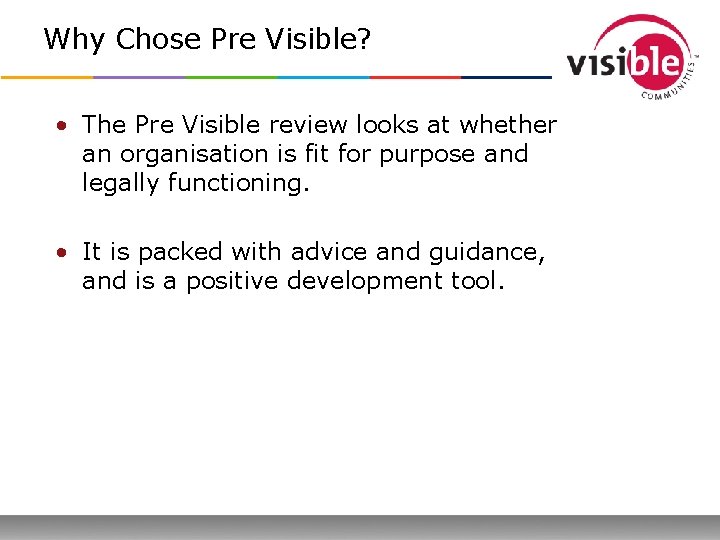 Why Chose Pre Visible?

visible
COMMUNITIES

• The Pre Visible review looks at whether an organisation is fit for purpose and legally functioning.

• It is packed with advice and guidance, and is a positive development tool.